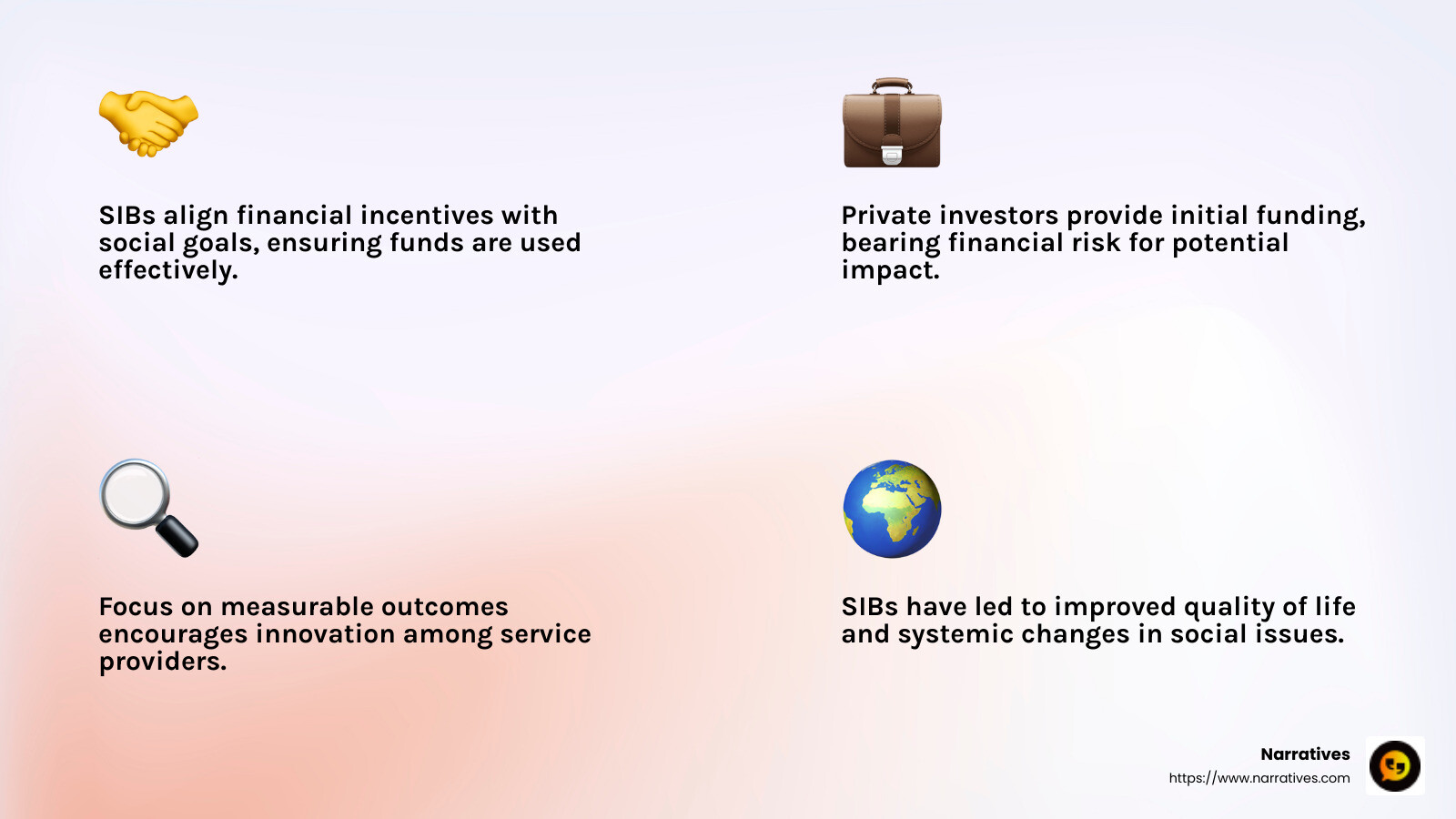 SIBs align financial incentives with social goals, ensuring funds are used effectively.

Private investors provide initial funding, bearing financial risk for potential impact.

Focus on measurable outcomes encourages innovation among service providers.

SIBs have led to improved quality of life and systemic changes in social issues.

Narratives
https://www.narratives.com